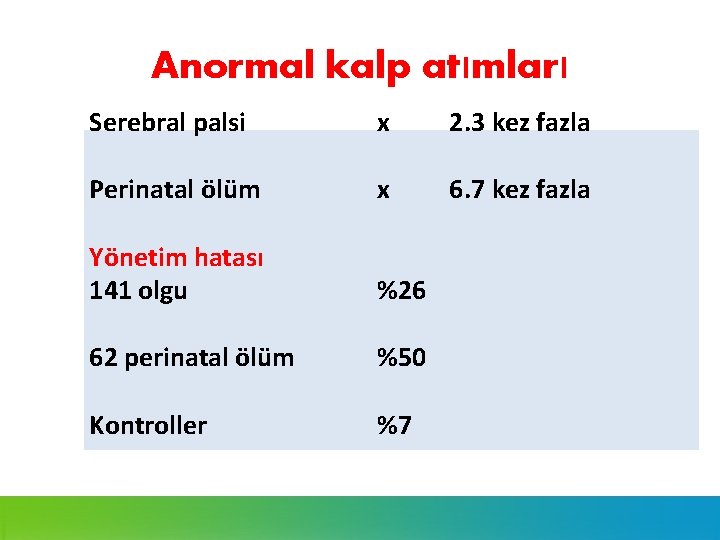 Anormal kalp atımları

Serebral palsi x 2.3 kez fazla

Perinatal ölüm x 6.7 kez fazla

Yönetim hatası
141 olgu %26

62 perinatal ölüm %50

Kontroller %7